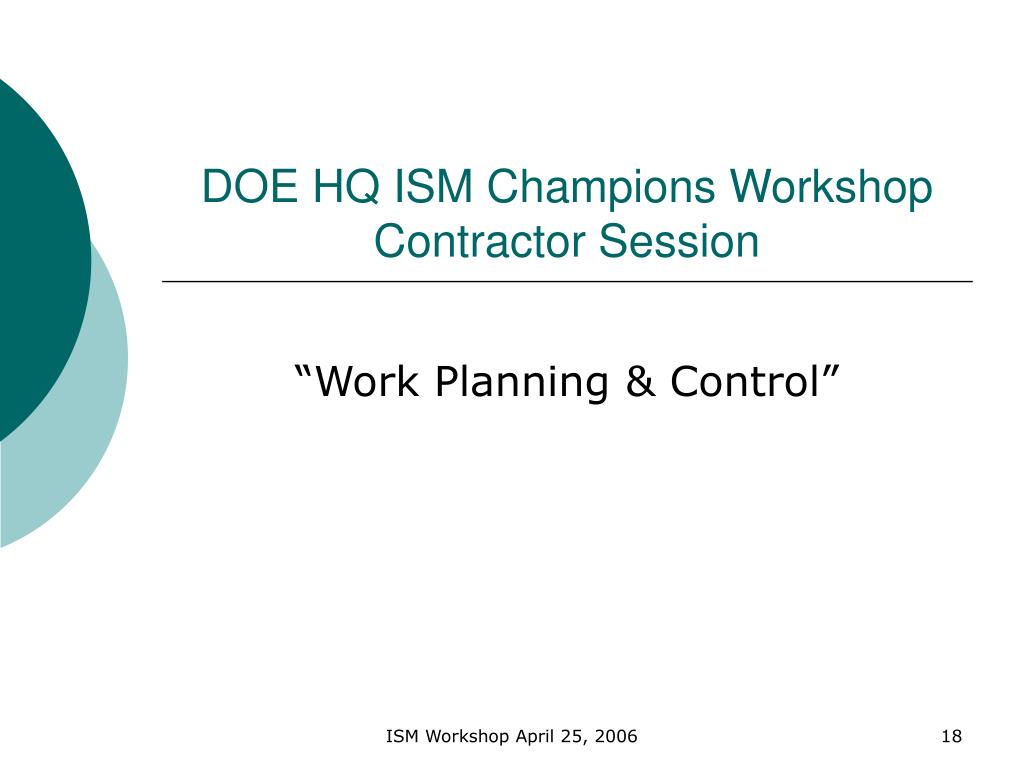 DOE HQ ISM Champions Workshop
Contractor Session

“Work Planning & Control”

ISM Workshop April 25, 2006

18